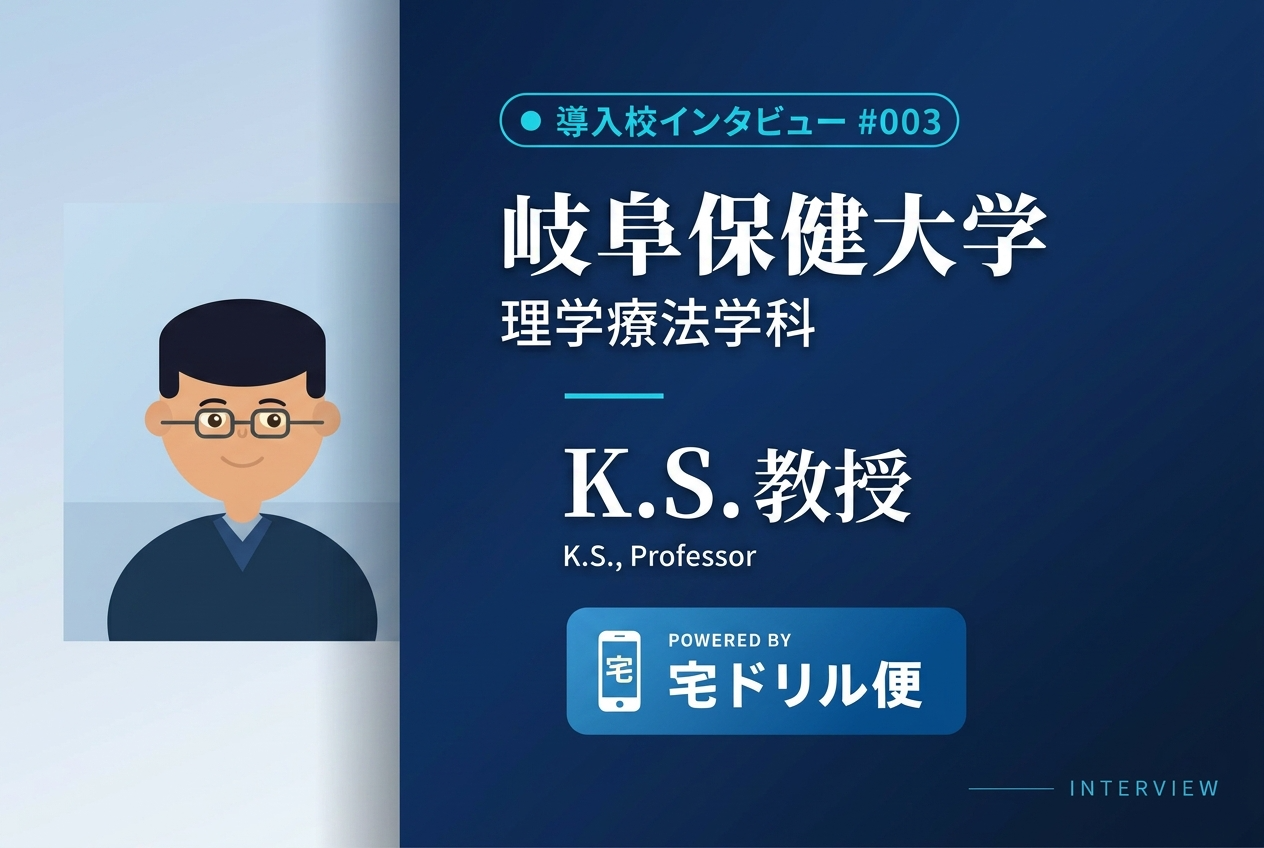 導入校インタビュー #003

岐阜保健大学
理学療法学科

K.S. 教授
K.S., Professor

宅
POWERED BY
宅ドリル便

INTERVIEW